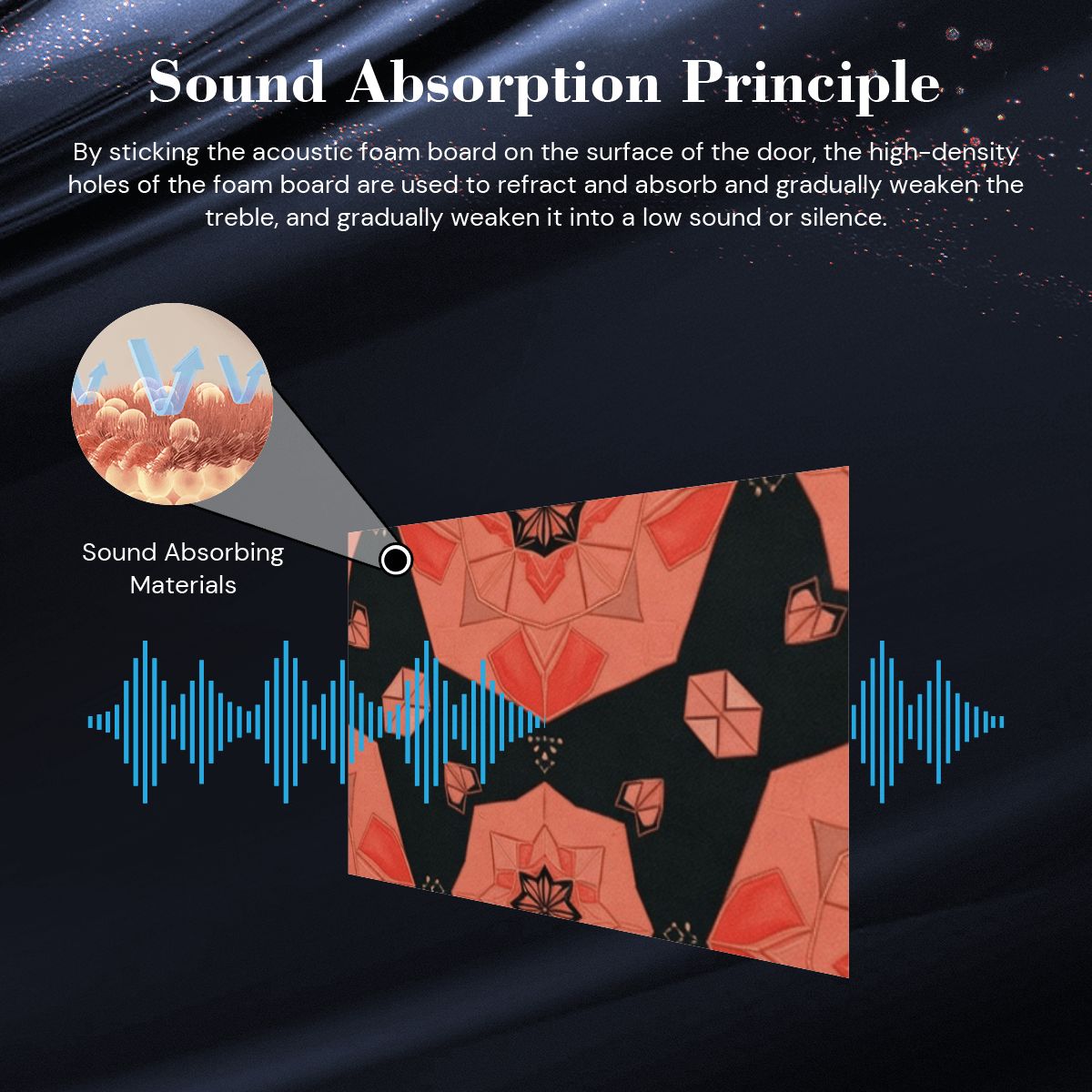 Sound Absorption Principle

By sticking the acoustic foam board on the surface of the door, the high-density holes of the foam board are used to refract and absorb and gradually weaken the treble, and gradually weaken it into a low sound or silence.

Sound Absorbing Materials